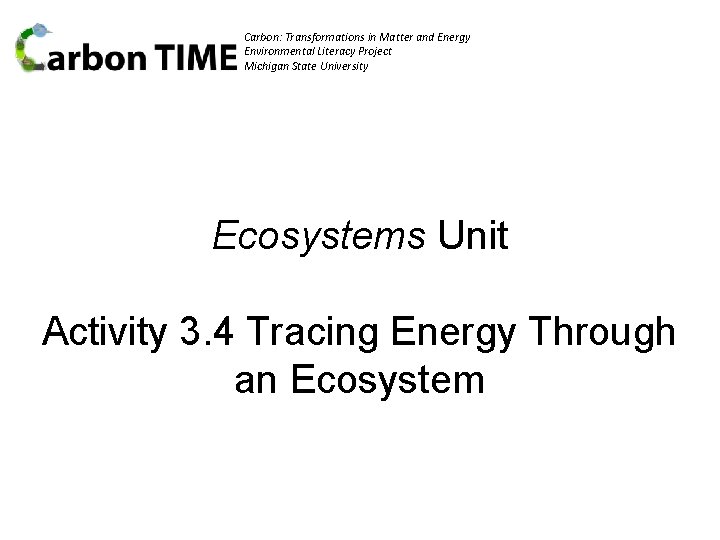 Carbon TIME

Carbon: Transformations in Matter and Energy
Environmental Literacy Project
Michigan State University

Ecosystems Unit

Activity 3.4 Tracing Energy Through an Ecosystem